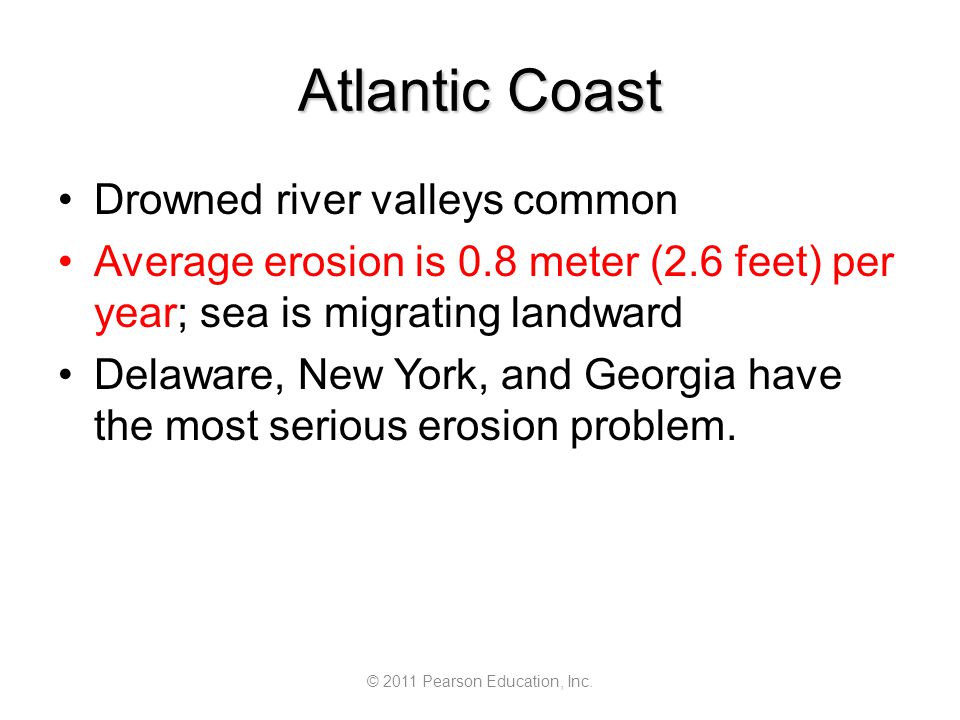 Atlantic Coast

• Drowned river valleys common

• Average erosion is 0.8 meter (2.6 feet) per year; sea is migrating landward

• Delaware, New York, and Georgia have the most serious erosion problem.

© 2011 Pearson Education, Inc.